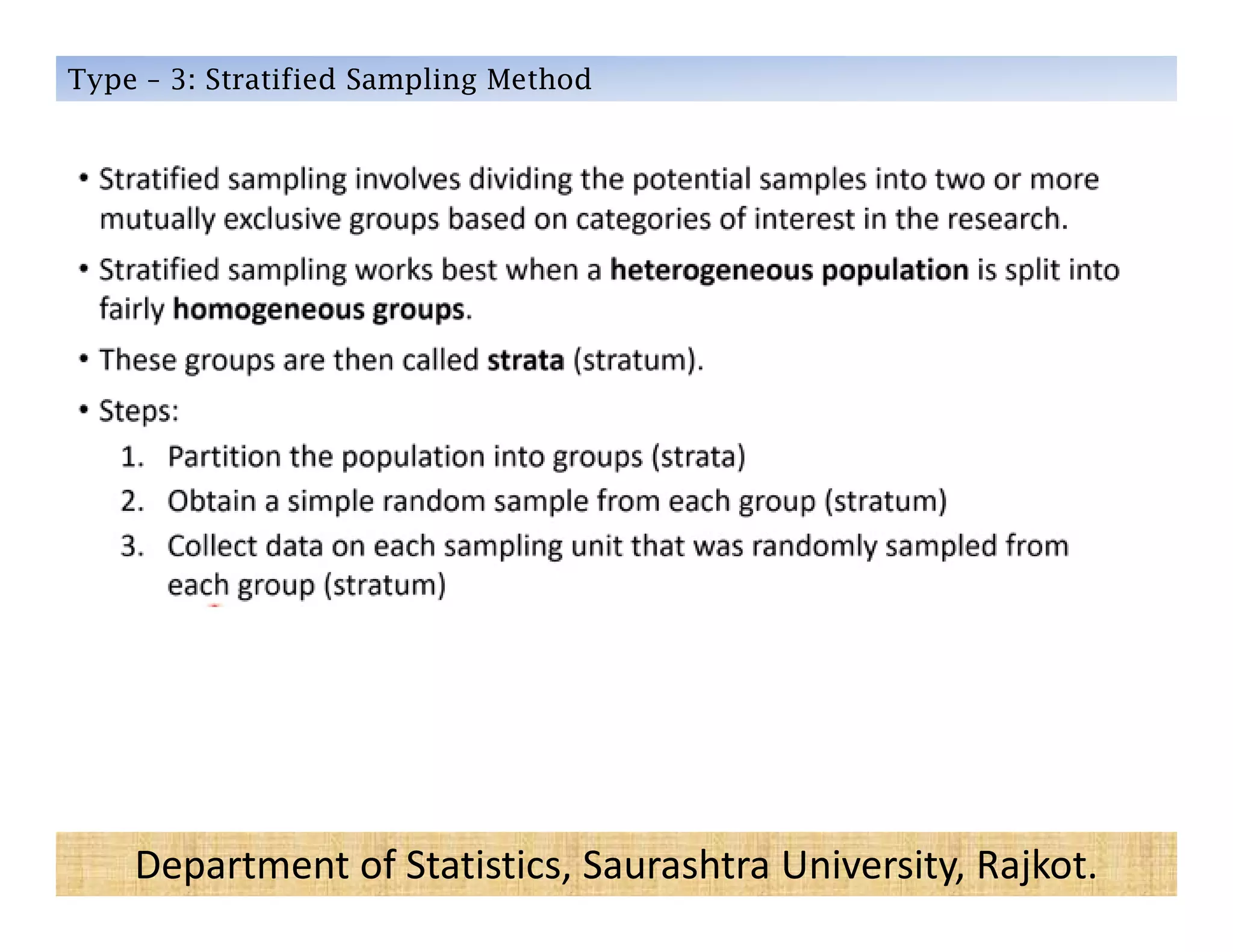 Type – 3: Stratified Sampling Method

• Stratified sampling involves dividing the potential samples into two or more mutually exclusive groups based on categories of interest in the research.

• Stratified sampling works best when a heterogeneous population is split into fairly homogeneous groups.

• These groups are then called strata (stratum).

• Steps:
1. Partition the population into groups (strata)
2. Obtain a simple random sample from each group (stratum)
3. Collect data on each sampling unit that was randomly sampled from each group (stratum)

Department of Statistics, Saurashtra University, Rajkot.